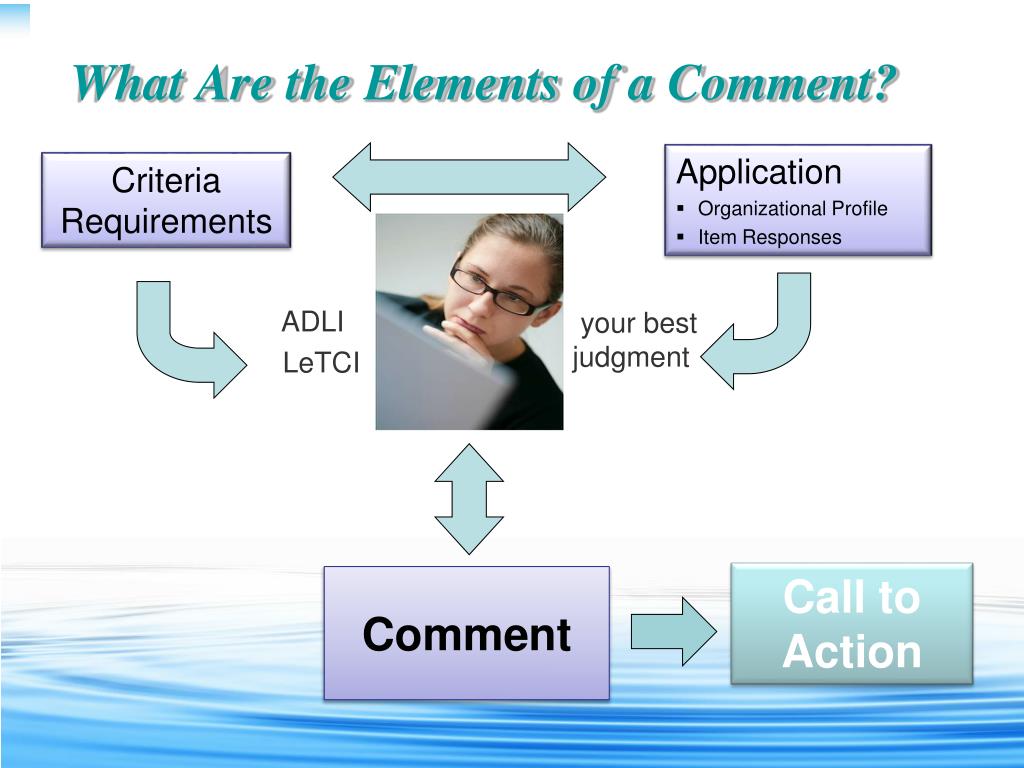 What Are the Elements of a Comment?

Criteria Requirements

Application
▪ Organizational Profile
▪ Item Responses

ADLI
LeTCI

your best judgment

Comment

Call to Action